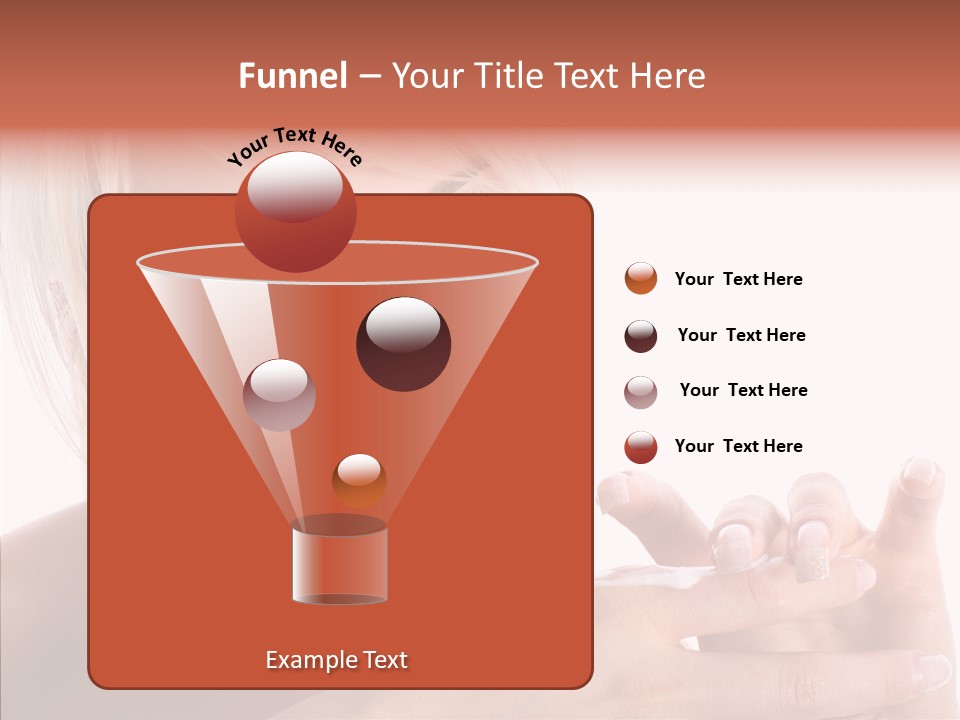 Funnel – Your Title Text Here

Your Text Here

Your Text Here

Your Text Here

Your Text Here

Your Text Here

Example Text